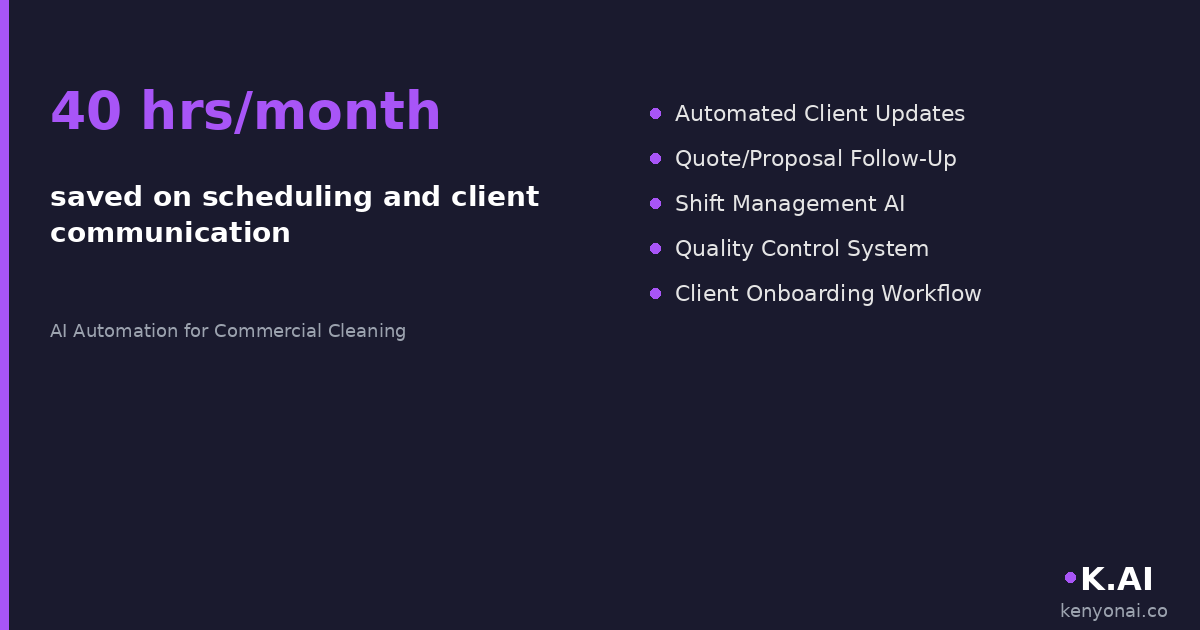 40 hrs/month

saved on scheduling and client communication

AI Automation for Commercial Cleaning

- Automated Client Updates
- Quote/Proposal Follow-Up
- Shift Management AI
- Quality Control System
- Client Onboarding Workflow

K.AI
kenyonai.co